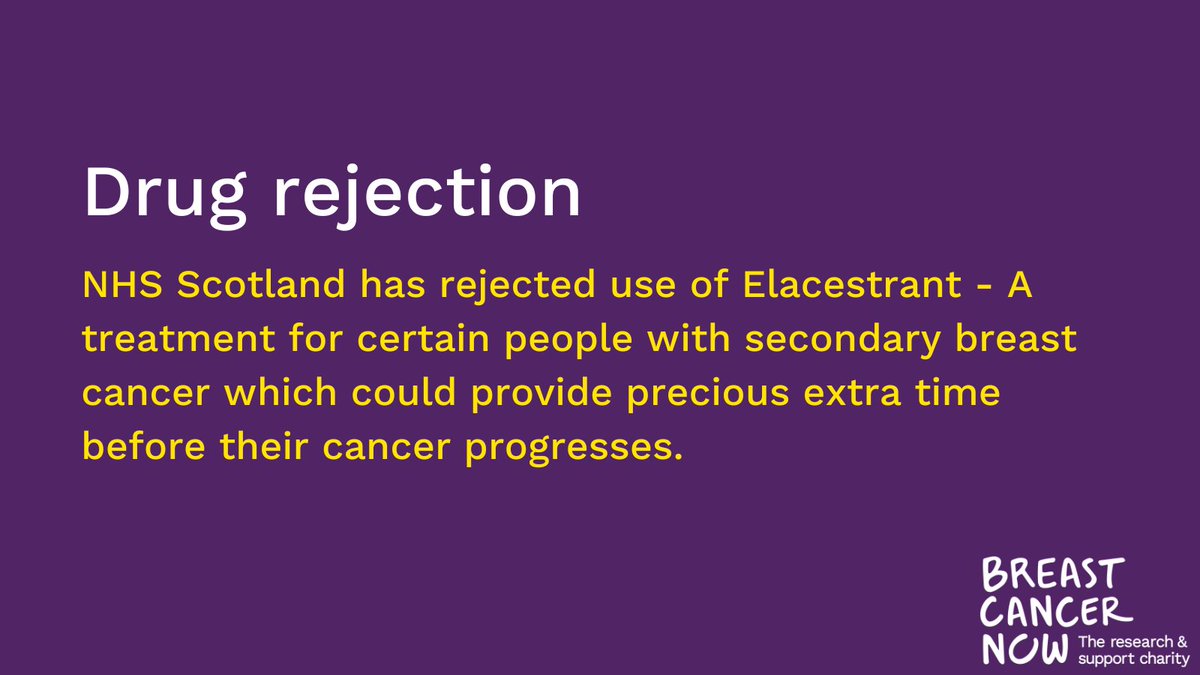 Drug rejection

NHS Scotland has rejected use of Elacestrant - A treatment for certain people with secondary breast cancer which could provide precious extra time before their cancer progresses.

BREAST
CANCER
NOW The research & support charity